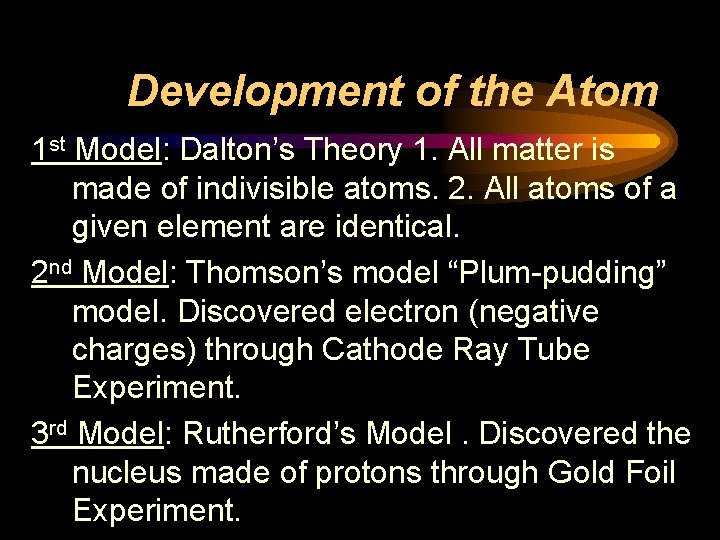 Development of the Atom

1st Model: Dalton’s Theory 1. All matter is made of indivisible atoms. 2. All atoms of a given element are identical.

2nd Model: Thomson’s model “Plum-pudding” model. Discovered electron (negative charges) through Cathode Ray Tube Experiment.

3rd Model: Rutherford’s Model . Discovered the nucleus made of protons through Gold Foil Experiment.